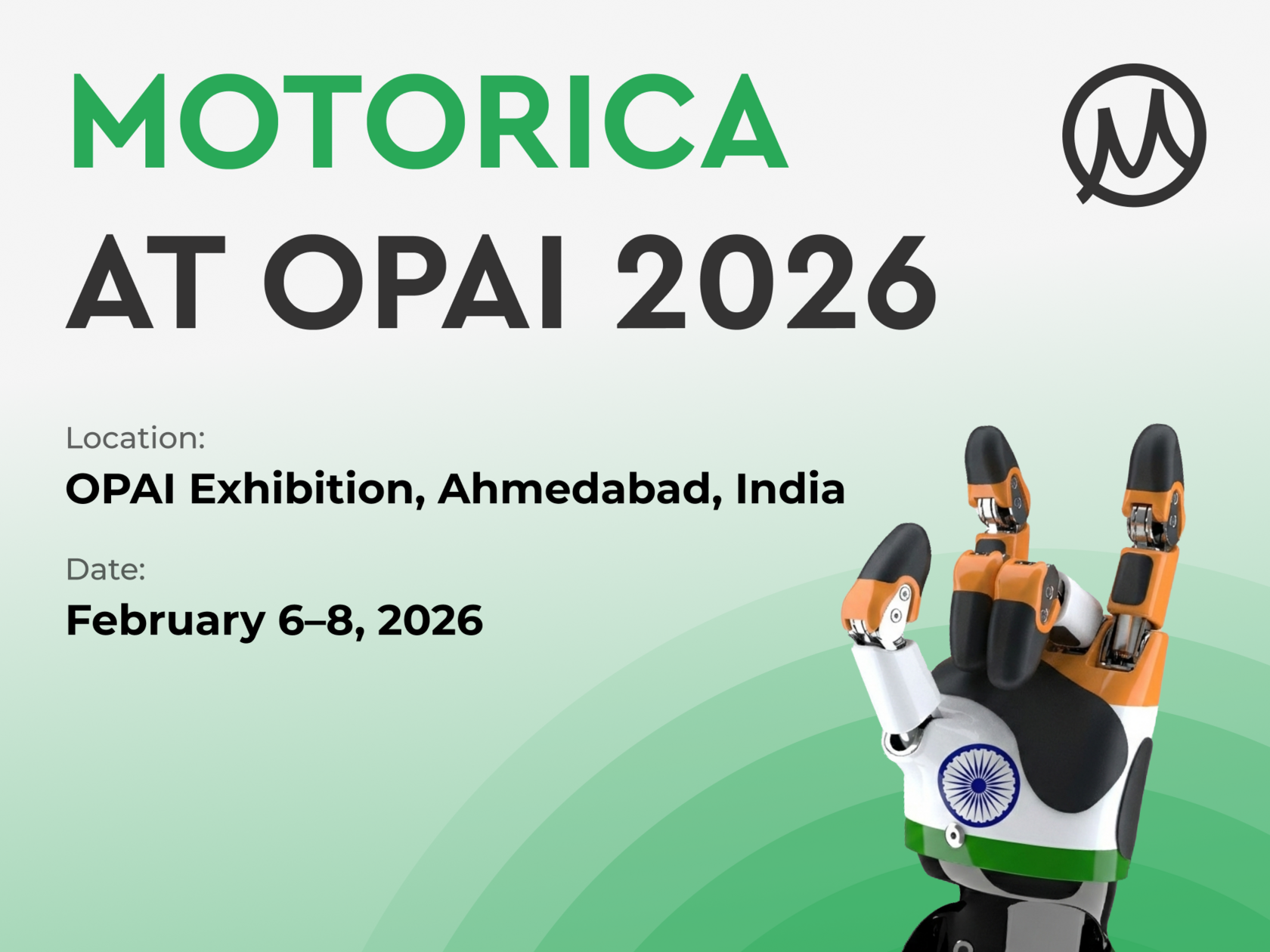 MOTORICA
AT OPAI 2026

Location:
OPAI Exhibition, Ahmedabad, India

Date:
February 6–8, 2026